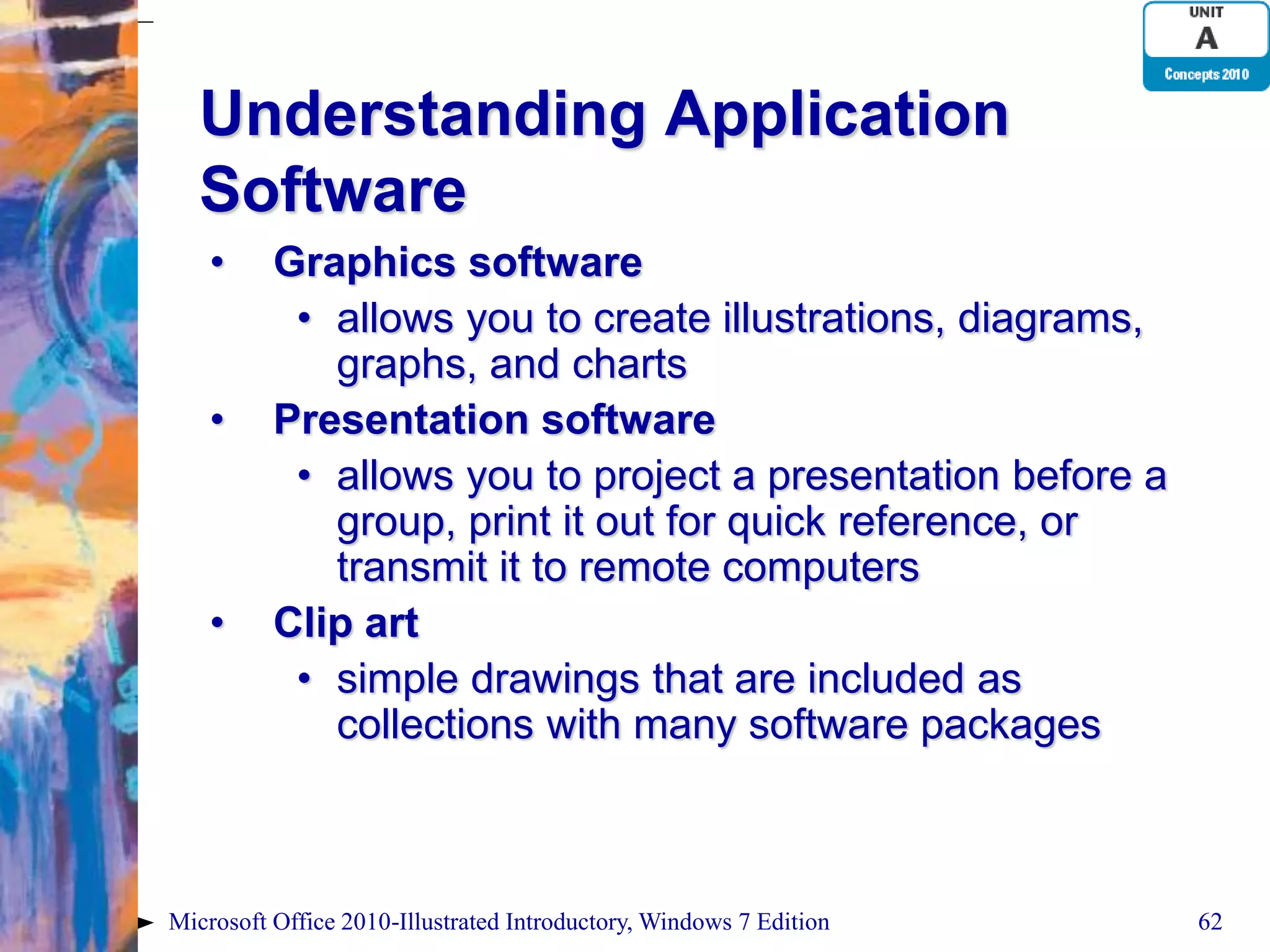 UNIT
A
Concepts 2010

Understanding Application Software

• Graphics software
  • allows you to create illustrations, diagrams, graphs, and charts
• Presentation software
  • allows you to project a presentation before a group, print it out for quick reference, or transmit it to remote computers
• Clip art
  • simple drawings that are included as collections with many software packages

Microsoft Office 2010-Illustrated Introductory, Windows 7 Edition

62